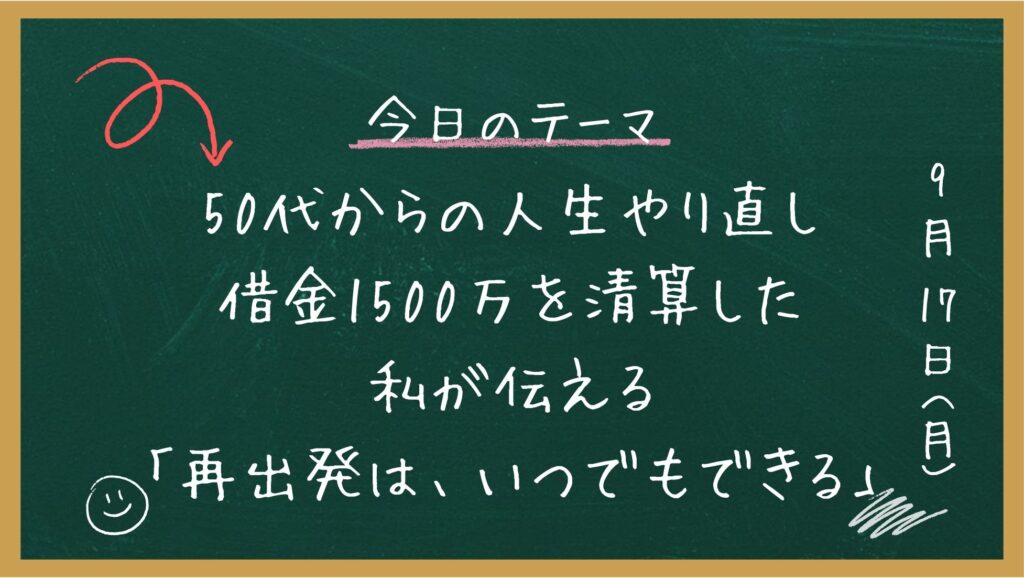 今日のテーマ

50代からの人生やり直し
借金1500万を清算した
私が伝える
「再出発は、いつでもできる」

9月17日(月)